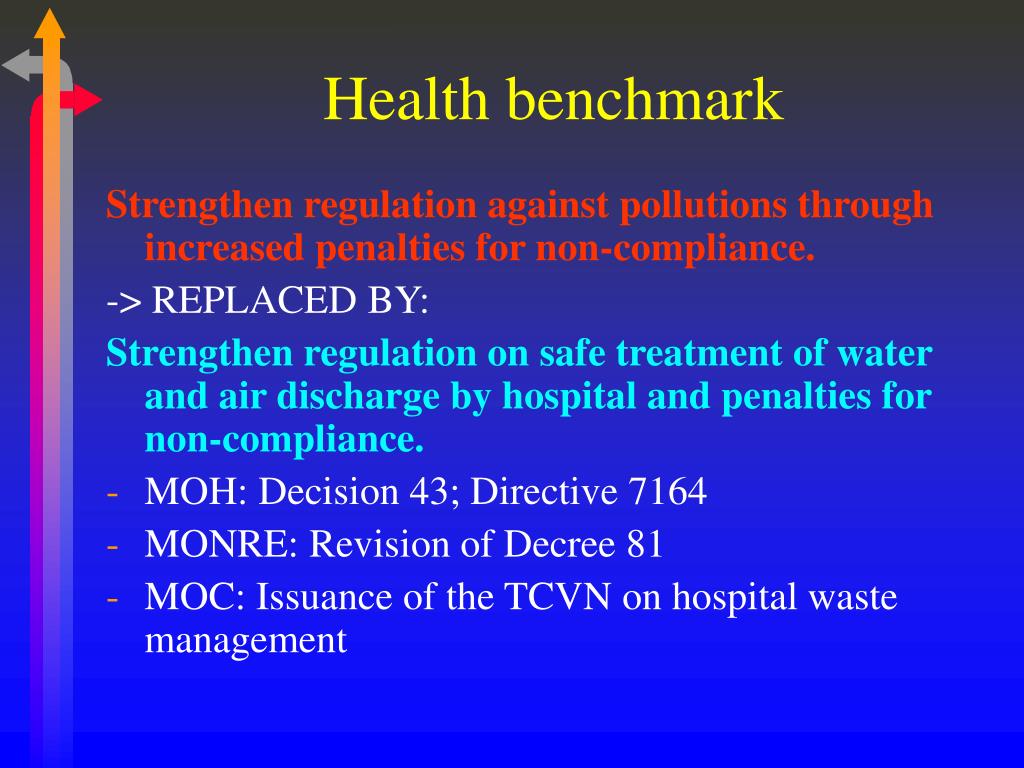 Health benchmark

Strengthen regulation against pollutions through increased penalties for non-compliance.

-> REPLACED BY:

Strengthen regulation on safe treatment of water and air discharge by hospital and penalties for non-compliance.

- MOH: Decision 43; Directive 7164
- MONRE: Revision of Decree 81
- MOC: Issuance of the TCVN on hospital waste management